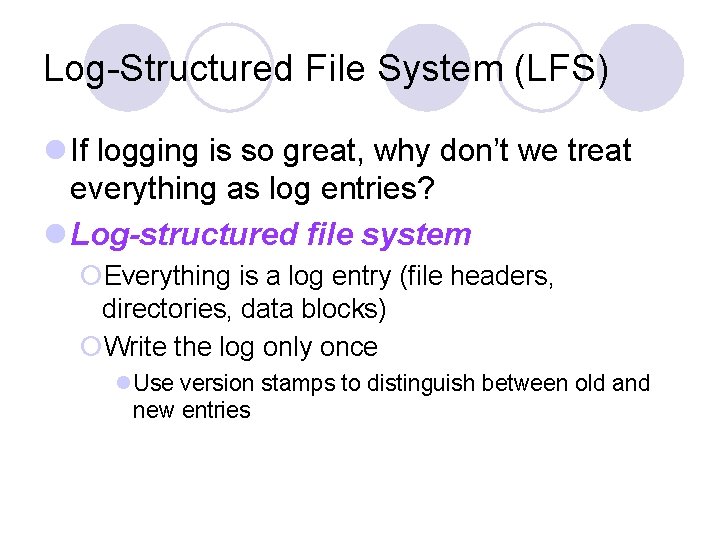 Log-Structured File System (LFS)

If logging is so great, why don't we treat everything as log entries?

Log-structured file system

Everything is a log entry (file headers, directories, data blocks)

Write the log only once

Use version stamps to distinguish between old and new entries